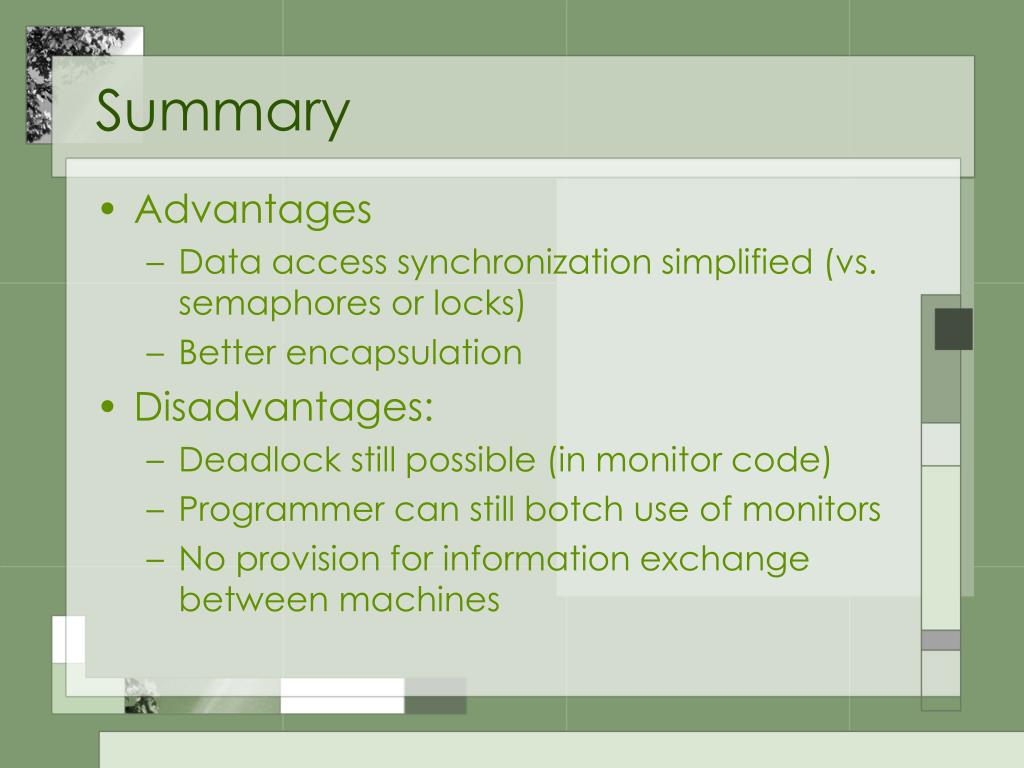 Summary

• Advantages
  – Data access synchronization simplified (vs. semaphores or locks)
  – Better encapsulation
• Disadvantages:
  – Deadlock still possible (in monitor code)
  – Programmer can still botch use of monitors
  – No provision for information exchange between machines